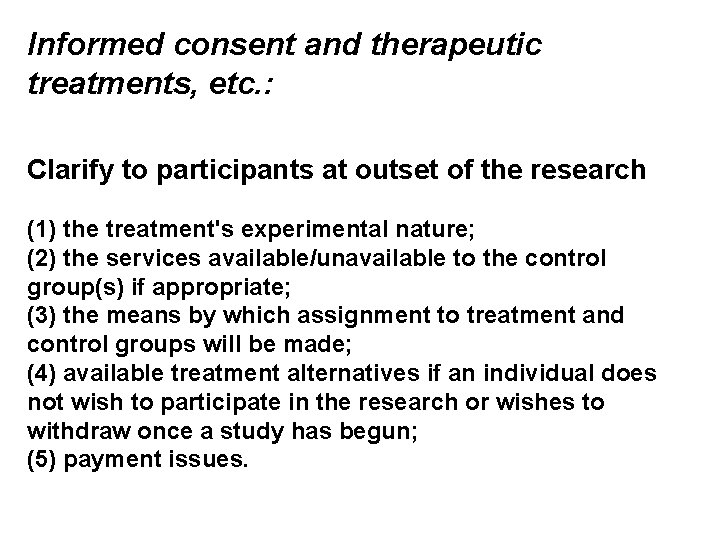 Informed consent and therapeutic treatments, etc.:

Clarify to participants at outset of the research

(1) the treatment's experimental nature;
(2) the services available/unavailable to the control group(s) if appropriate;
(3) the means by which assignment to treatment and control groups will be made;
(4) available treatment alternatives if an individual does not wish to participate in the research or wishes to withdraw once a study has begun;
(5) payment issues.